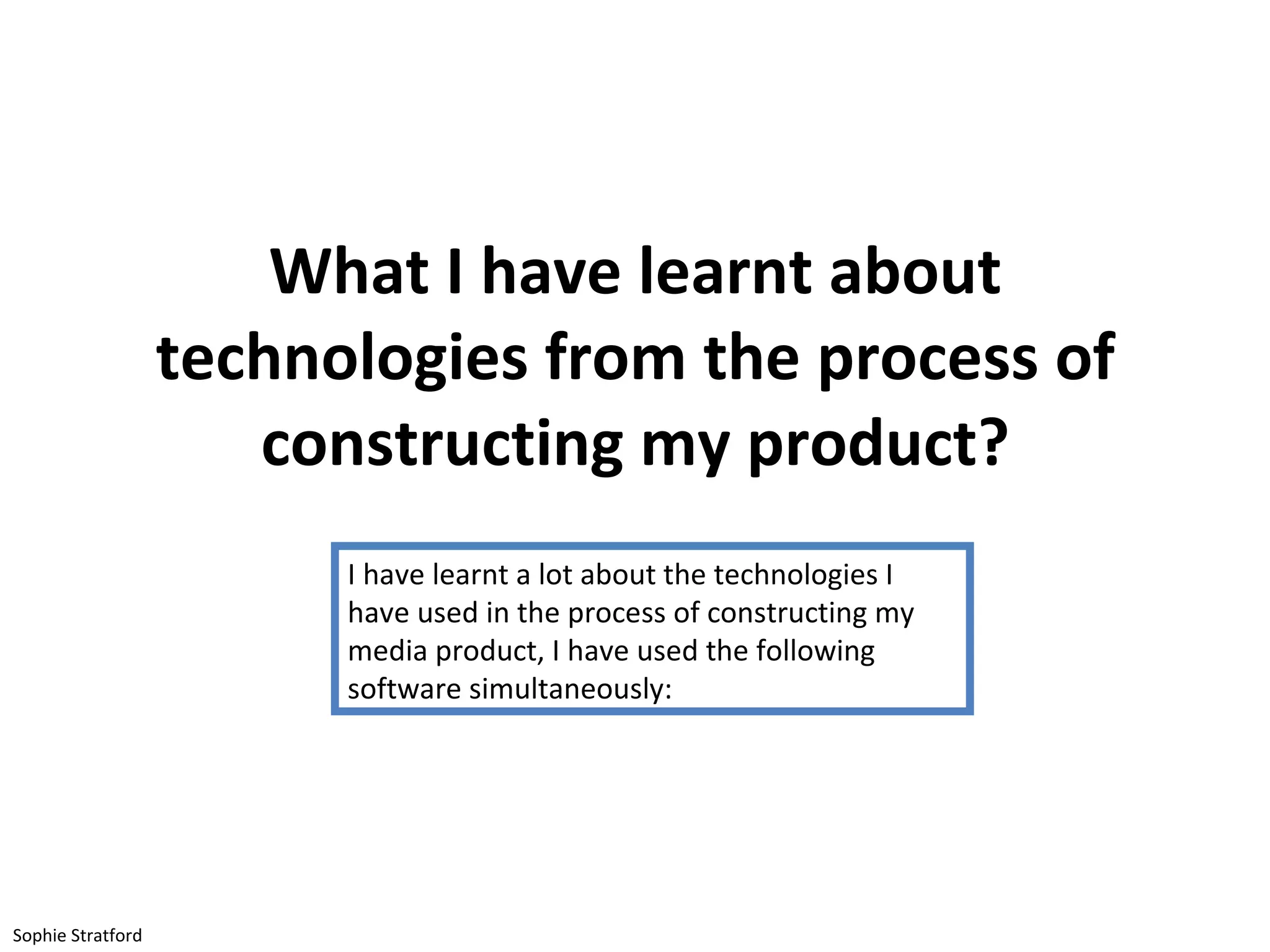 What I have learnt about technologies from the process of constructing my product?

I have learnt a lot about the technologies I have used in the process of constructing my media product, I have used the following software simultaneously:

Sophie Stratford